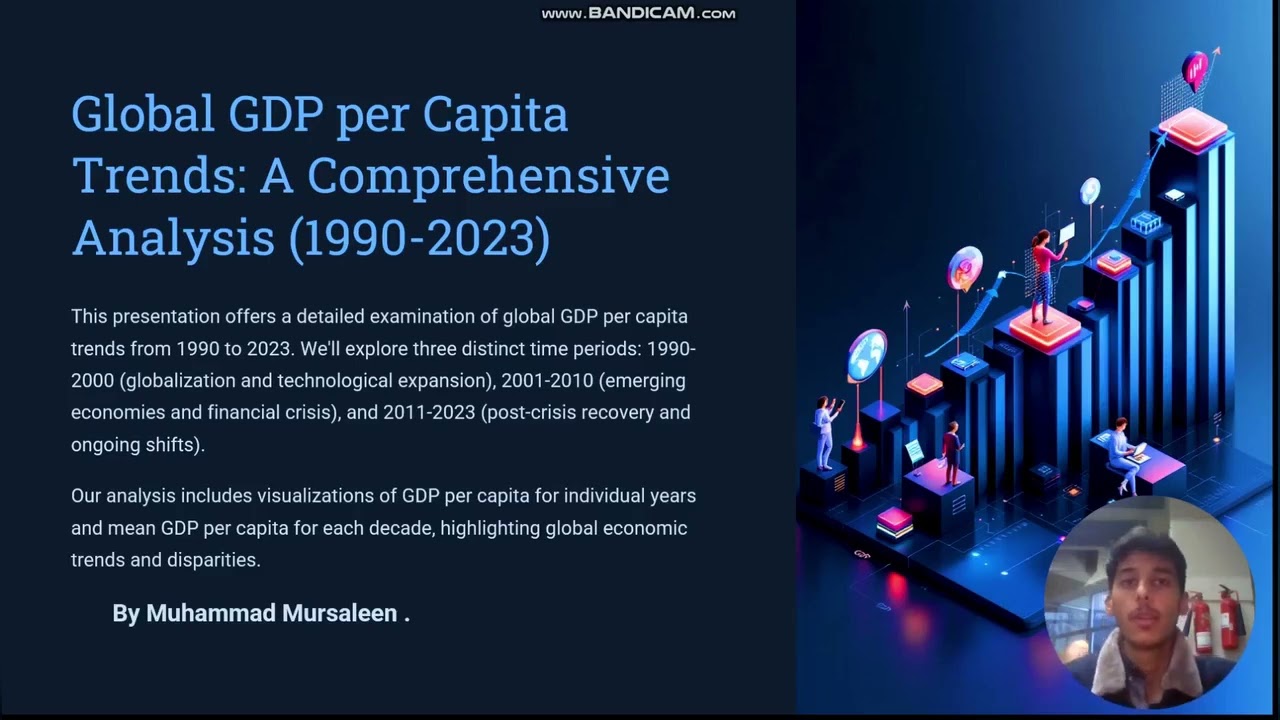 www.BANDICAM.com

Global GDP per Capita Trends: A Comprehensive Analysis (1990-2023)

This presentation offers a detailed examination of global GDP per capita trends from 1990 to 2023. We'll explore three distinct time periods: 1990-2000 (globalization and technological expansion), 2001-2010 (emerging economies and financial crisis), and 2011-2023 (post-crisis recovery and ongoing shifts).

Our analysis includes visualizations of GDP per capita for individual years and mean GDP per capita for each decade, highlighting global economic trends and disparities.

By Muhammad Mursaleen .